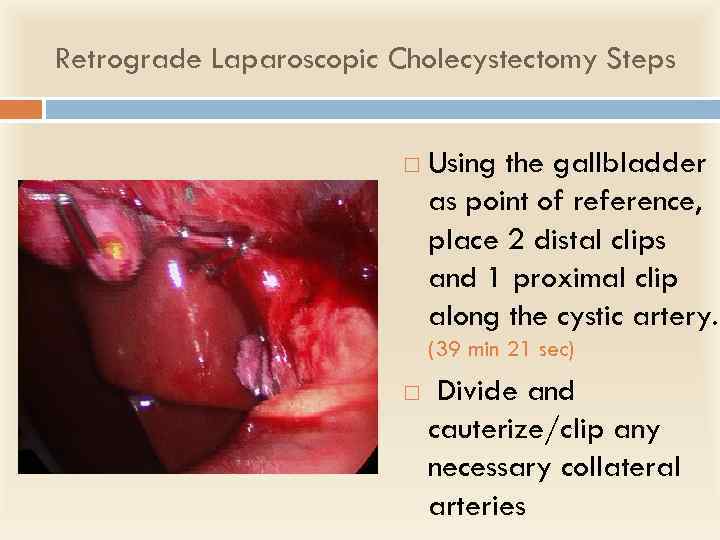 Retrograde Laparoscopic Cholecystectomy Steps

□ Using the gallbladder as point of reference, place 2 distal clips and 1 proximal clip along the cystic artery.
(39 min 21 sec)

□ Divide and cauterize/clip any necessary collateral arteries